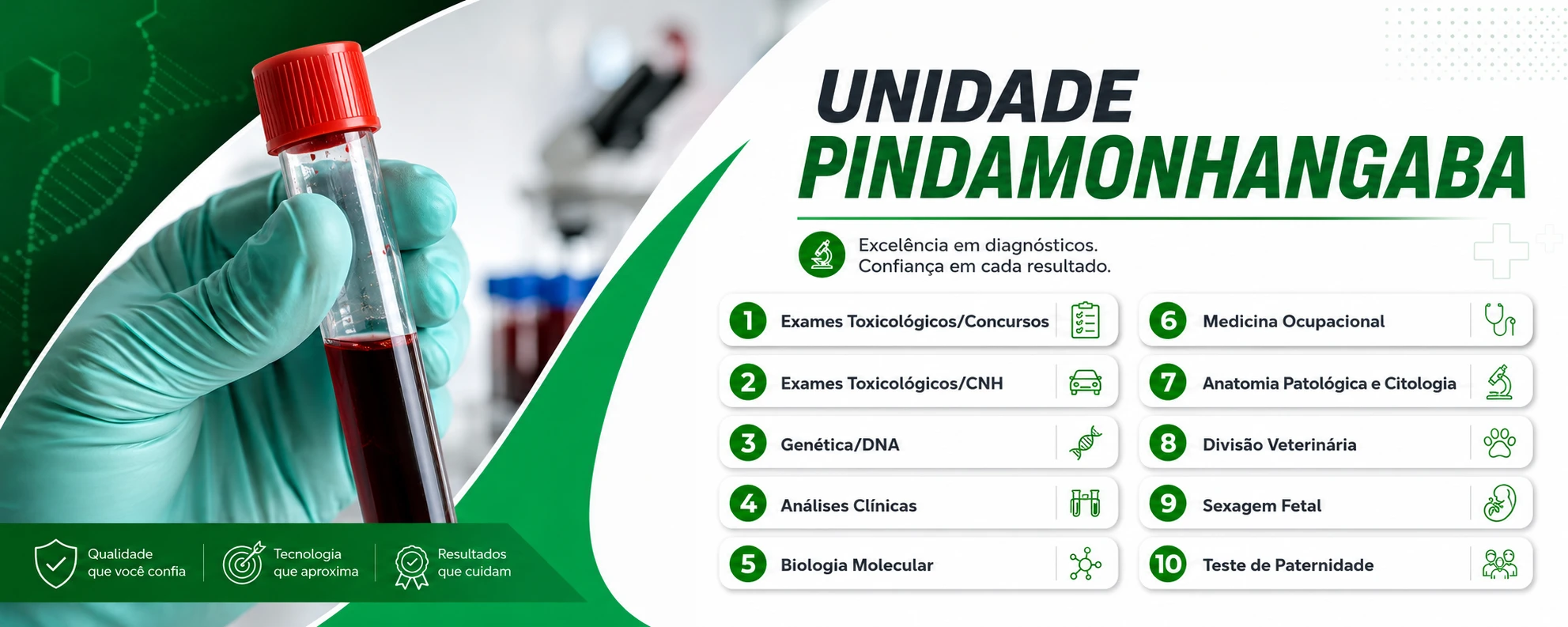 UNIDADE
PINDAMONHANGABA

Excelência em diagnósticos.
Confiança em cada resultado.

1 Exames Toxicológicos/Concursos
2 Exames Toxicológicos/CNH
3 Genética/DNA
4 Análises Clínicas
5 Biologia Molecular

6 Medicina Ocupacional
7 Anatomia Patológica e Citologia
8 Divisão Veterinária
9 Sexagem Fetal
10 Teste de Paternidade

Qualidade que você confia
Tecnologia que aproxima
Resultados que cuidam